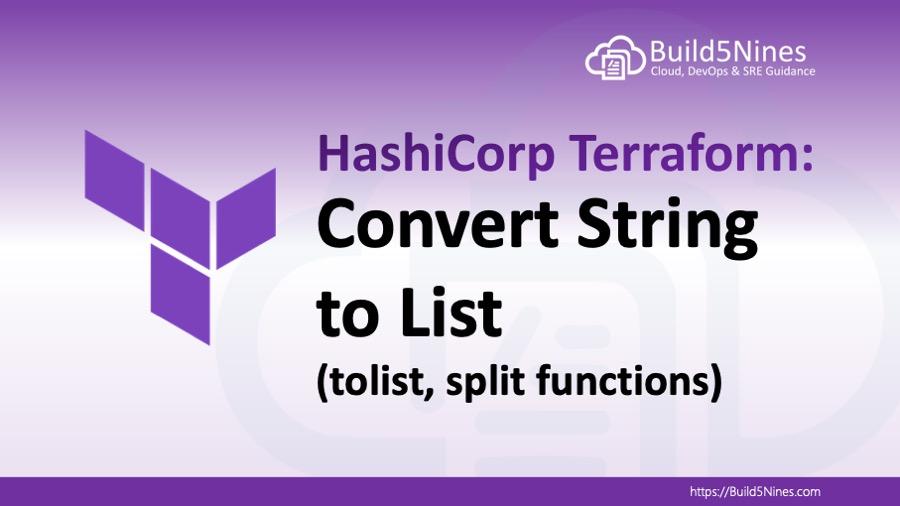 Build5Nines
Cloud, DevOps & SRE Guidance

HashiCorp Terraform:
Convert String to List
(tolist, split functions)

https://Build5Nines.com